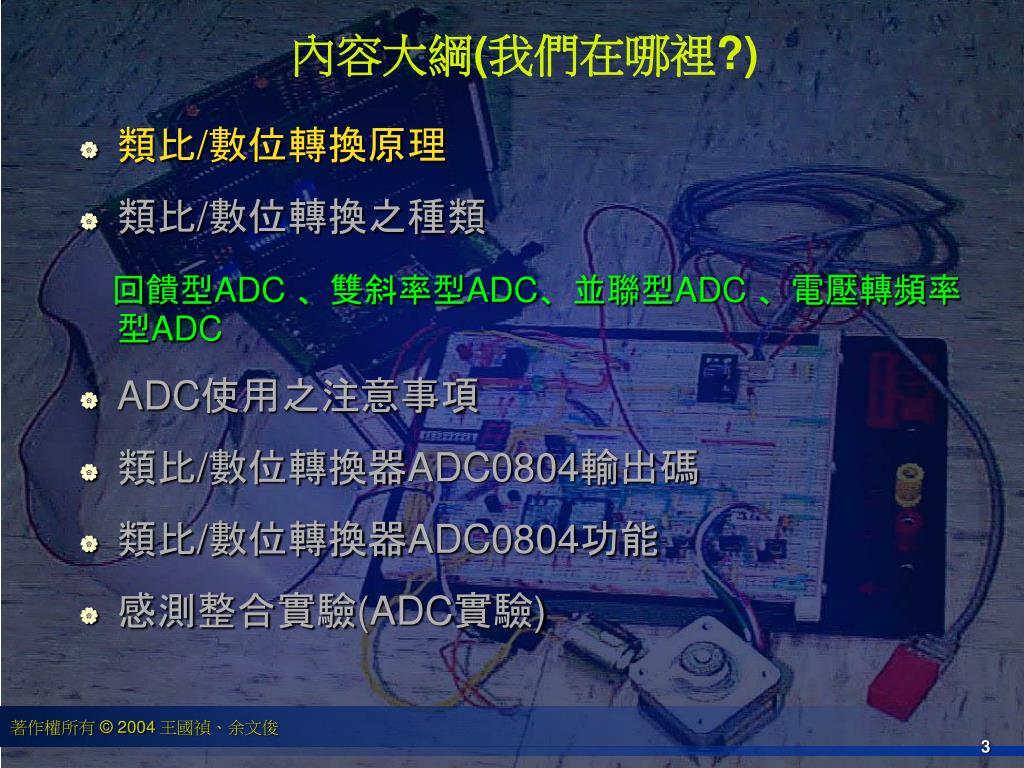 內容大綱(我們在哪裡?)

類比/數位轉換原理

類比/數位轉換之種類

回饋型ADC 、雙斜率型ADC、並聯型ADC 、電壓轉頻率型ADC

ADC使用之注意事項

類比/數位轉換器ADC0804輸出碼

類比/數位轉換器ADC0804功能

感測整合實驗(ADC實驗)

著作權所有 © 2004 王國禎、余文俊

3